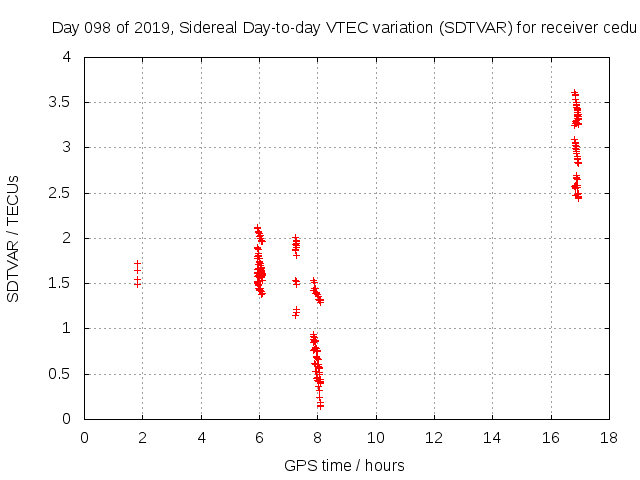 Day 098 of 2019, Sidereal Day-to-day VTEC variation (SDTVAR) for receiver cedu

SDTVAR / TECUs

4
3.5
3
2.5
2
1.5
1
0.5
0

0 2 4 6 8 10 12 14 16 18

GPS time / hours